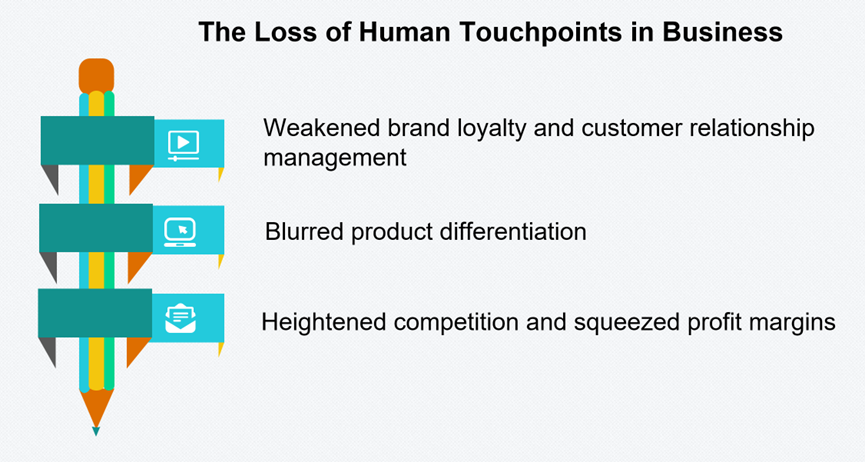 The Loss of Human Touchpoints in Business

Weakened brand loyalty and customer relationship management

Blurred product differentiation

Heightened competition and squeezed profit margins